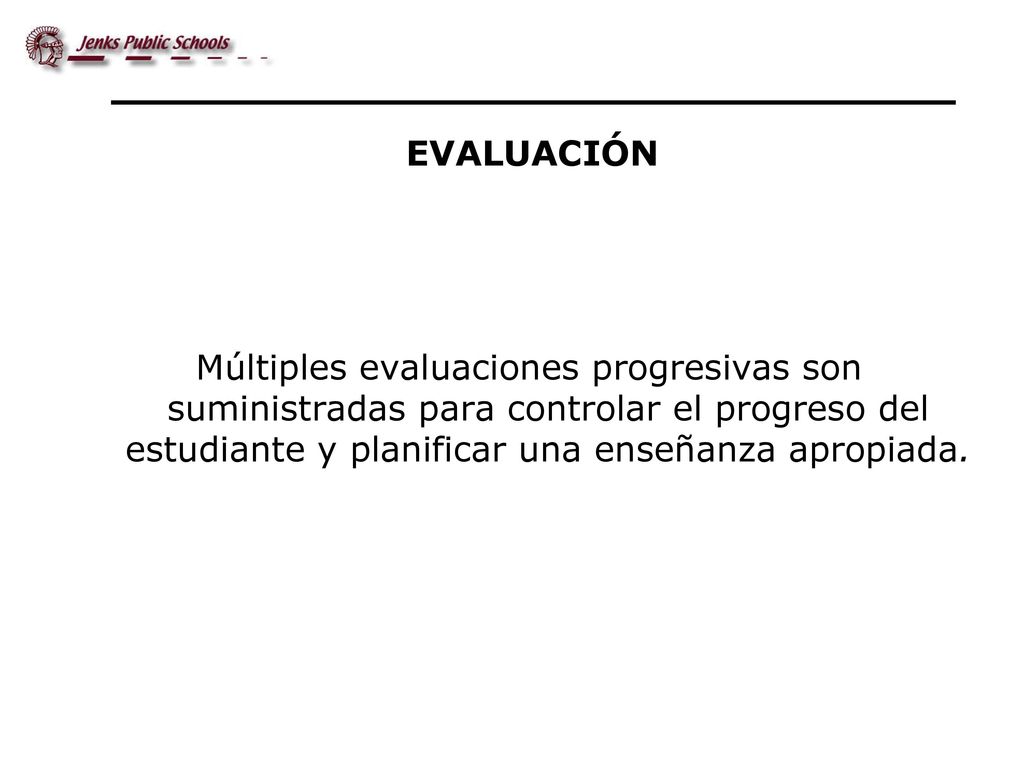 Jenks Public Schools

EVALUACIÓN

Múltiples evaluaciones progresivas son suministradas para controlar el progreso del estudiante y planificar una enseñanza apropiada.